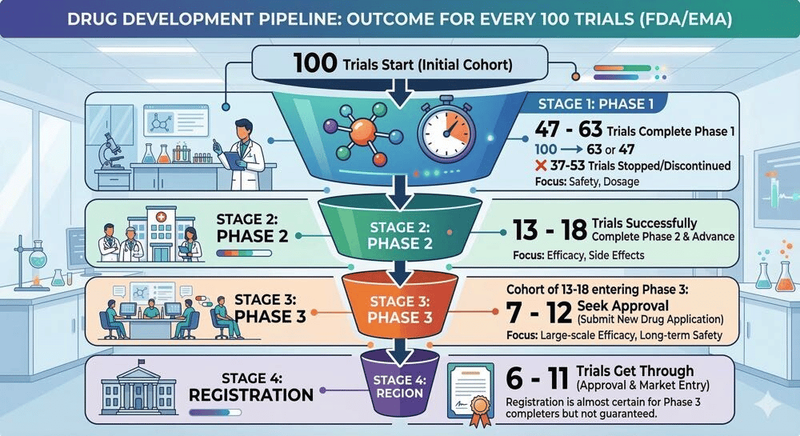 DRUG DEVELOPMENT PIPELINE: OUTCOME FOR EVERY 100 TRIALS (FDA/EMA)

100 Trials Start (Initial Cohort)

STAGE 1: PHASE 1

47 - 63 Trials Complete Phase 1

100 → 63 or 47

✕ 37-53 Trials Stopped/Discontinued

Focus: Safety, Dosage

STAGE 2: PHASE 2

STAGE 2: PHASE 2

13 - 18 Trials Successfully Complete Phase 2 & Advance

Focus: Efficacy, Side Effects

STAGE 3: PHASE 3

STAGE 3: PHASE 3

Cohort of 13-18 entering Phase 3:

7 - 12 Seek Approval (Submit New Drug Application)

Focus: Large-scale Efficacy, Long-term Safety

STAGE 4: REGISTRATION

STAGE 4: REGION

6 - 11 Trials Get Through (Approval & Market Entry)

Registration is almost certain for Phase 3 completers but not guaranteed.